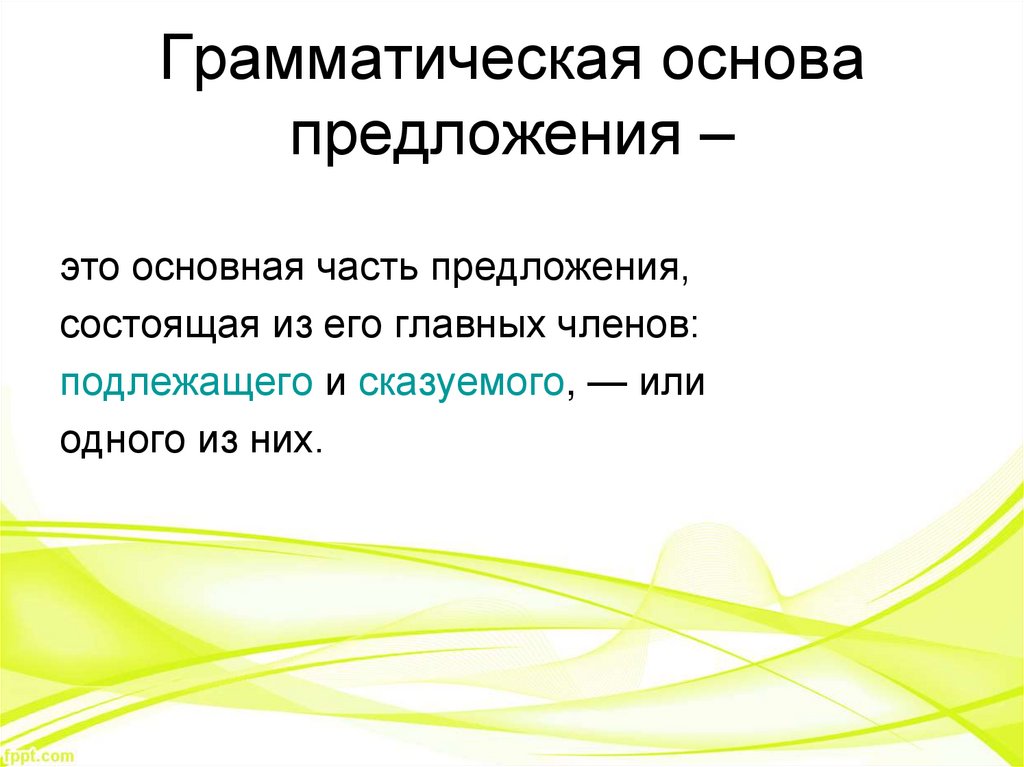 Грамматическая основа предложения –

это основная часть предложения, состоящая из его главных членов: подлежащего и сказуемого, — или одного из них.

fppt.com